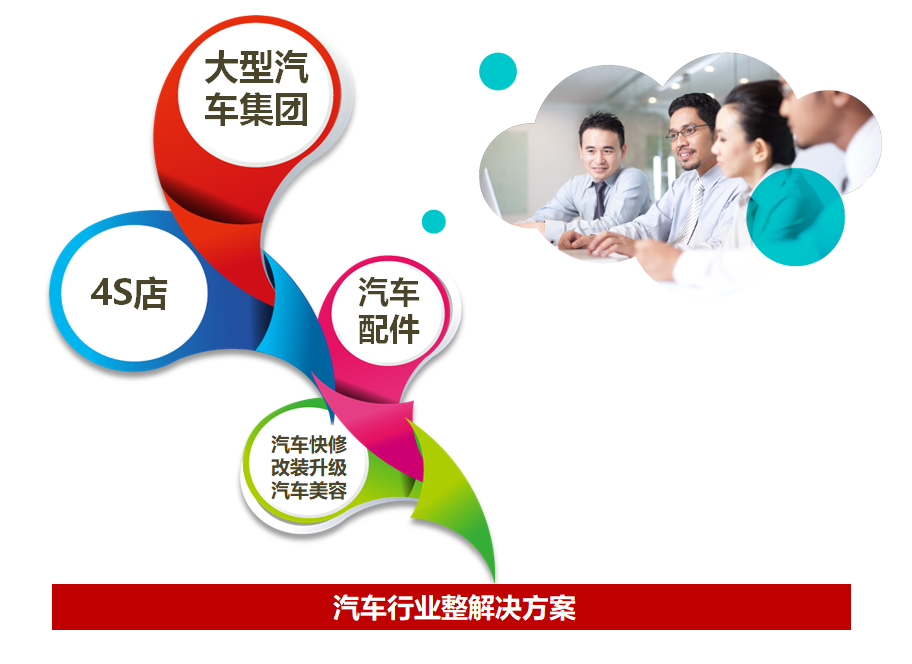 大型汽车集团

4S店

汽车配件

汽车快修
改装升级
汽车美容

汽车行业整解决方案